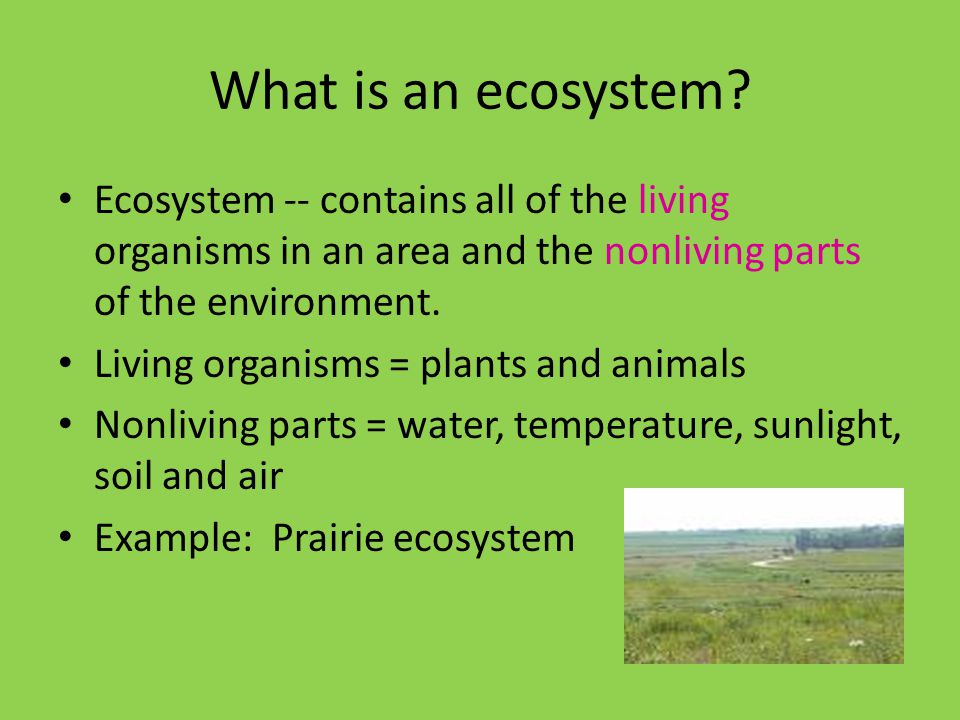 What is an ecosystem?

• Ecosystem -- contains all of the living organisms in an area and the nonliving parts of the environment.

• Living organisms = plants and animals

• Nonliving parts = water, temperature, sunlight, soil and air

• Example: Prairie ecosystem